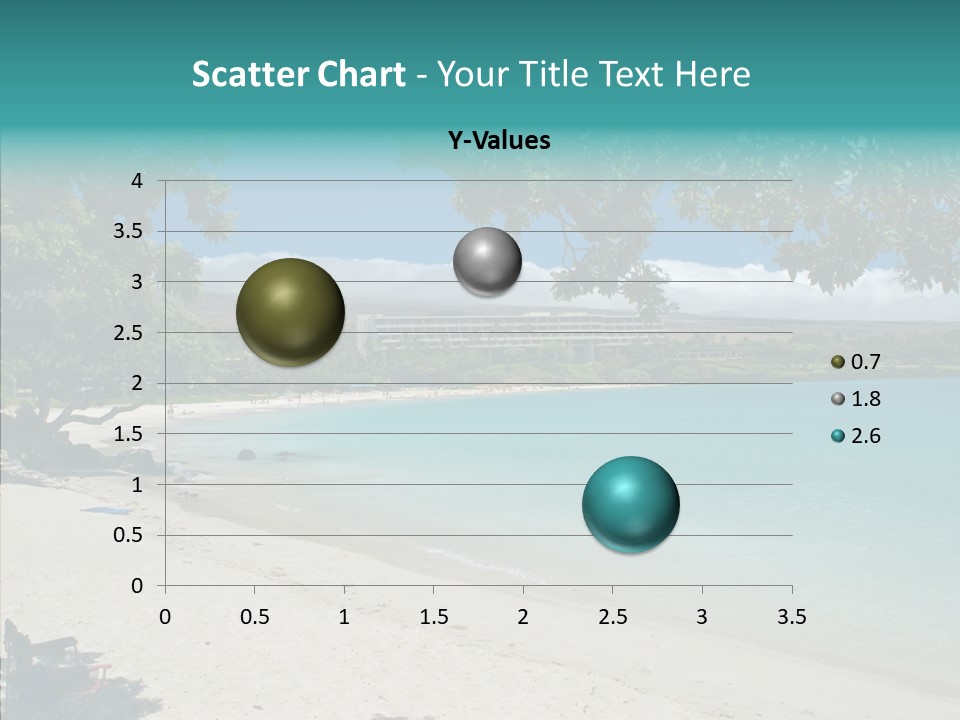 Scatter Chart - Your Title Text Here

Y-Values

4
3.5
3
2.5
2
1.5
1
0.5
0

0 0.5 1 1.5 2 2.5 3 3.5

0.7
1.8
2.6